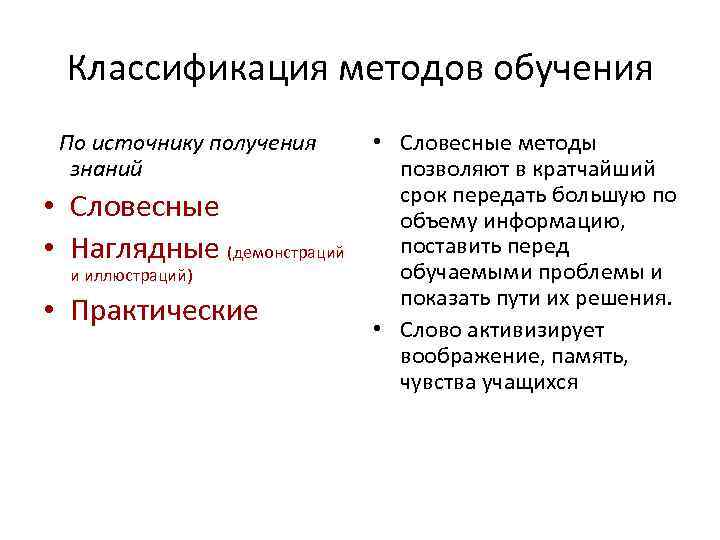 Классификация методов обучения

По источнику получения знаний

• Словесные
• Наглядные (демонстраций и иллюстраций)
• Практические

• Словесные методы позволяют в кратчайший срок передать большую по объему информацию, поставить перед обучаемыми проблемы и показать пути их решения.
• Слово активизирует воображение, память, чувства учащихся